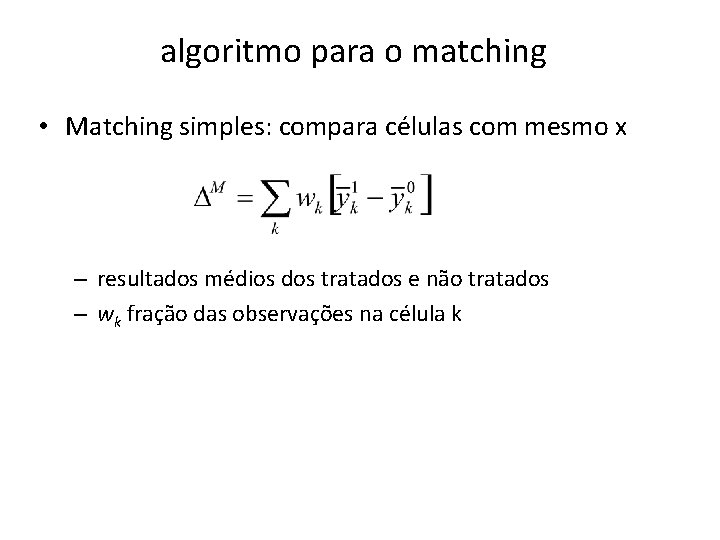 algoritmo para o matching

• Matching simples: compara células com mesmo x

$\Delta^M = \sum_k w_k \left[\bar{y}_k^1 - \bar{y}_k^0\right]$

– resultados médios dos tratados e não tratados

– $w_k$ fração das observações na célula k